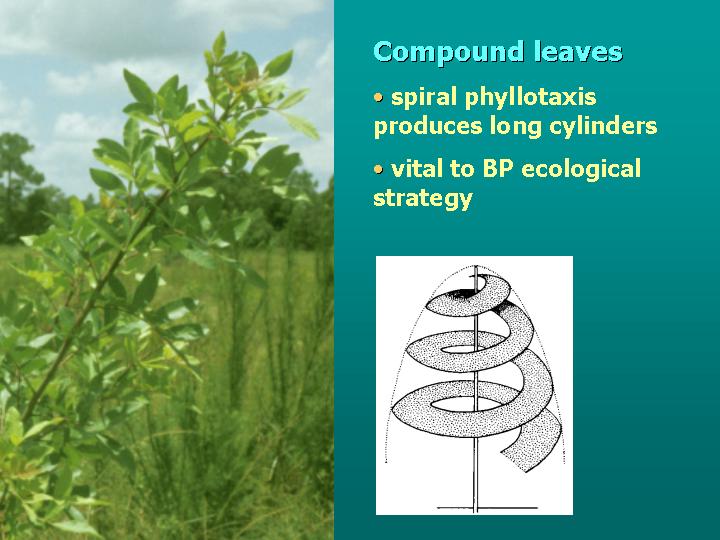 Compound leaves

• spiral phyllotaxis produces long cylinders

• vital to BP ecological strategy